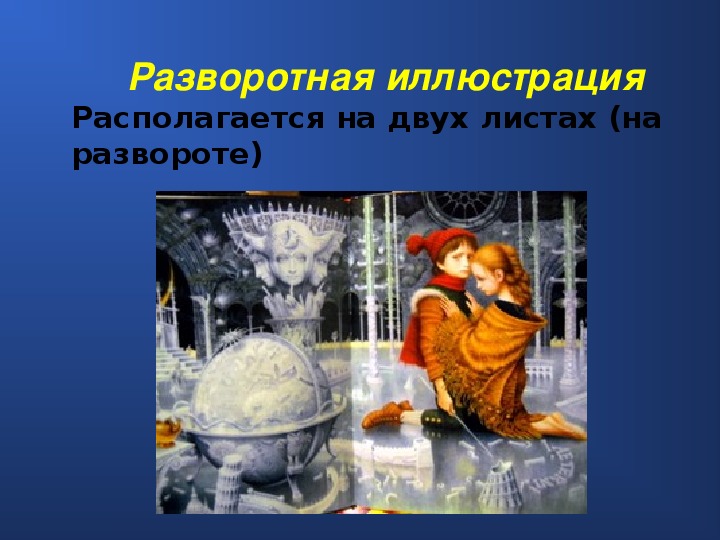 Разворотная иллюстрация

Располагается на двух листах (на развороте)